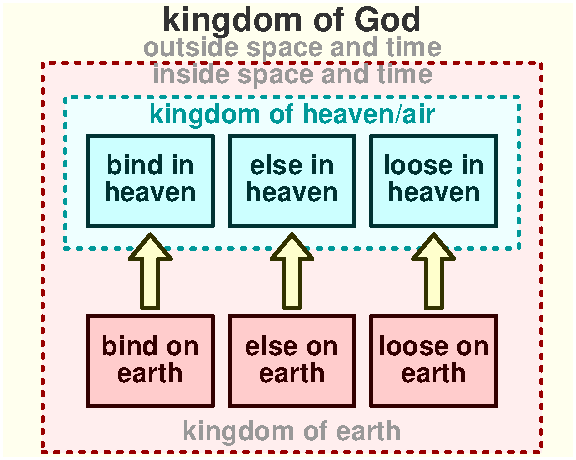 kingdom of God
outside space and time
inside space and time
kingdom of heaven/air

bind in heaven

else in heaven

loose in heaven

bind on earth

else on earth

loose on earth

kingdom of earth